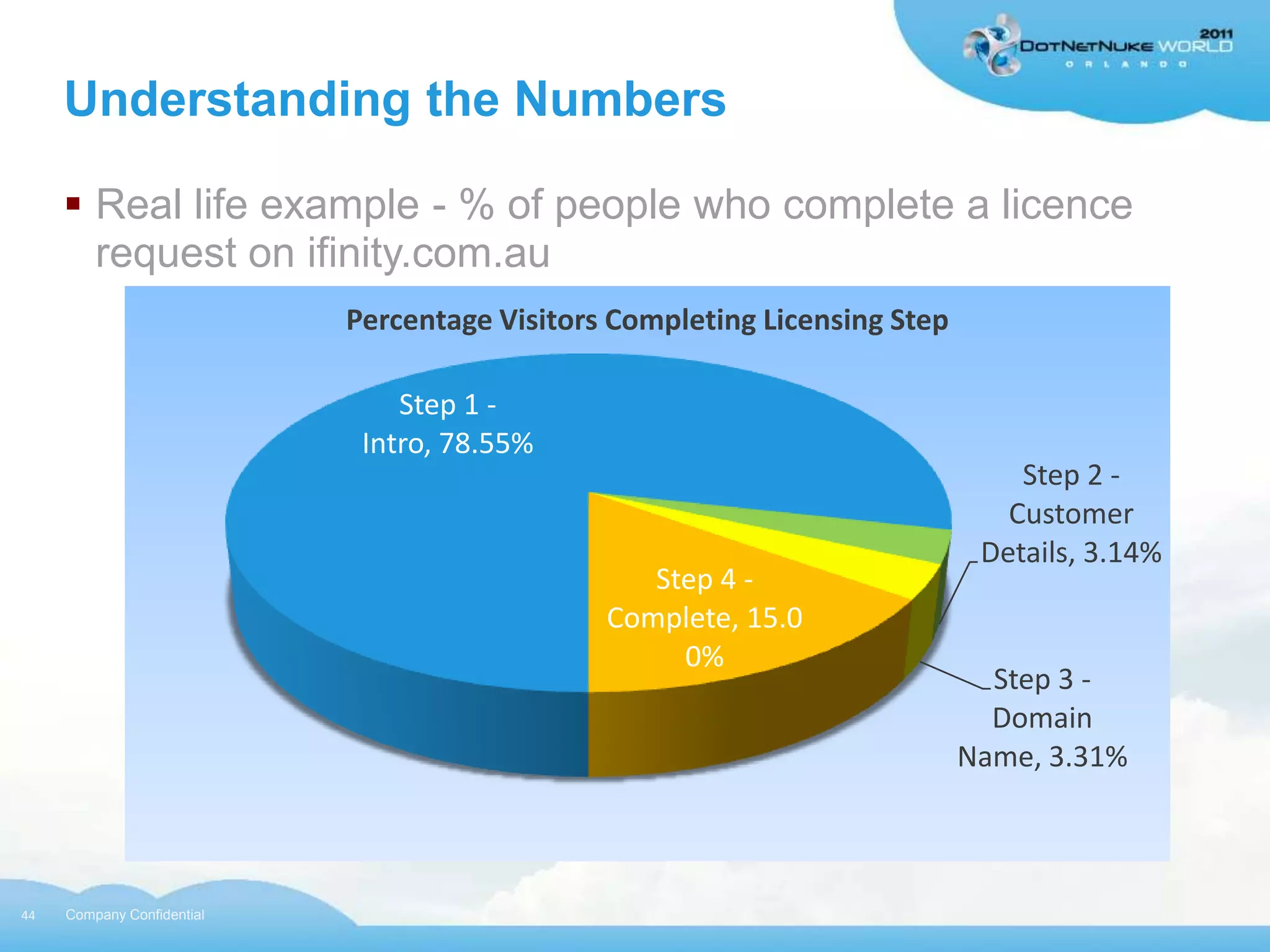 2011
DOTNETNUKE WORLD
ORLANDO

Understanding the Numbers

▪ Real life example - % of people who complete a licence request on ifinity.com.au

Percentage Visitors Completing Licensing Step

Step 1 - Intro, 78.55%

Step 2 - Customer Details, 3.14%

Step 4 - Complete, 15.0 0%

Step 3 - Domain Name, 3.31%

44 Company Confidential